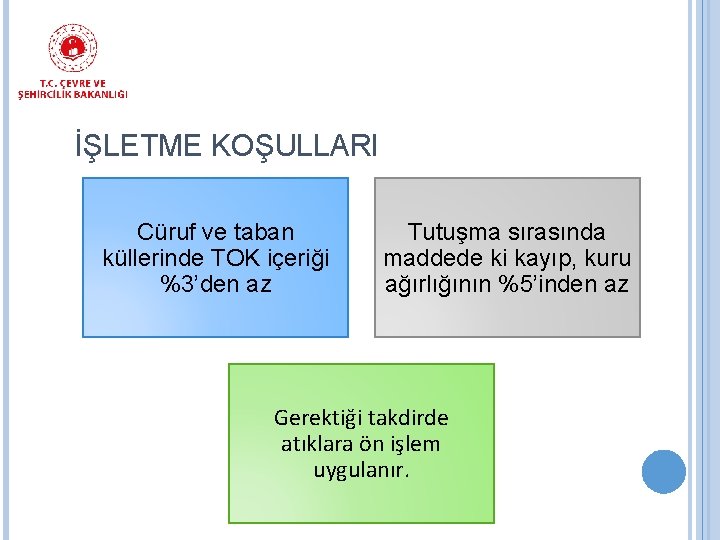 T.C. ÇEVRE VE ŞEHİRCİLİK BAKANLIĞI

İŞLETME KOŞULLARI

Cüruf ve taban küllerinde TOK içeriği %3'den az

Tutuşma sırasında maddede ki kayıp, kuru ağırlığının %5'inden az

Gerektiği takdirde atıklara ön işlem uygulanır.